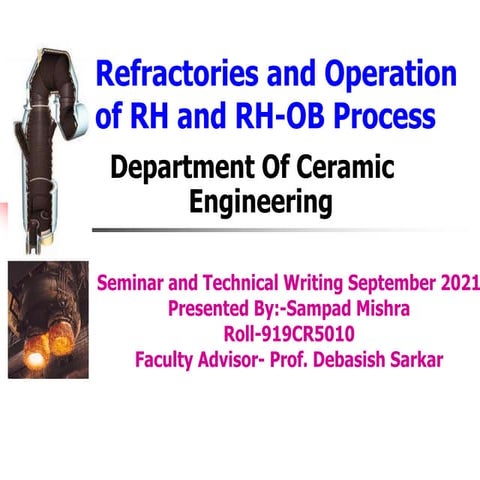 Refractories and Operation of RH and RH-OB Process

Department Of Ceramic Engineering

Seminar and Technical Writing September 2021
Presented By:-Sampad Mishra
Roll-919CR5010
Faculty Advisor- Prof. Debasish Sarkar